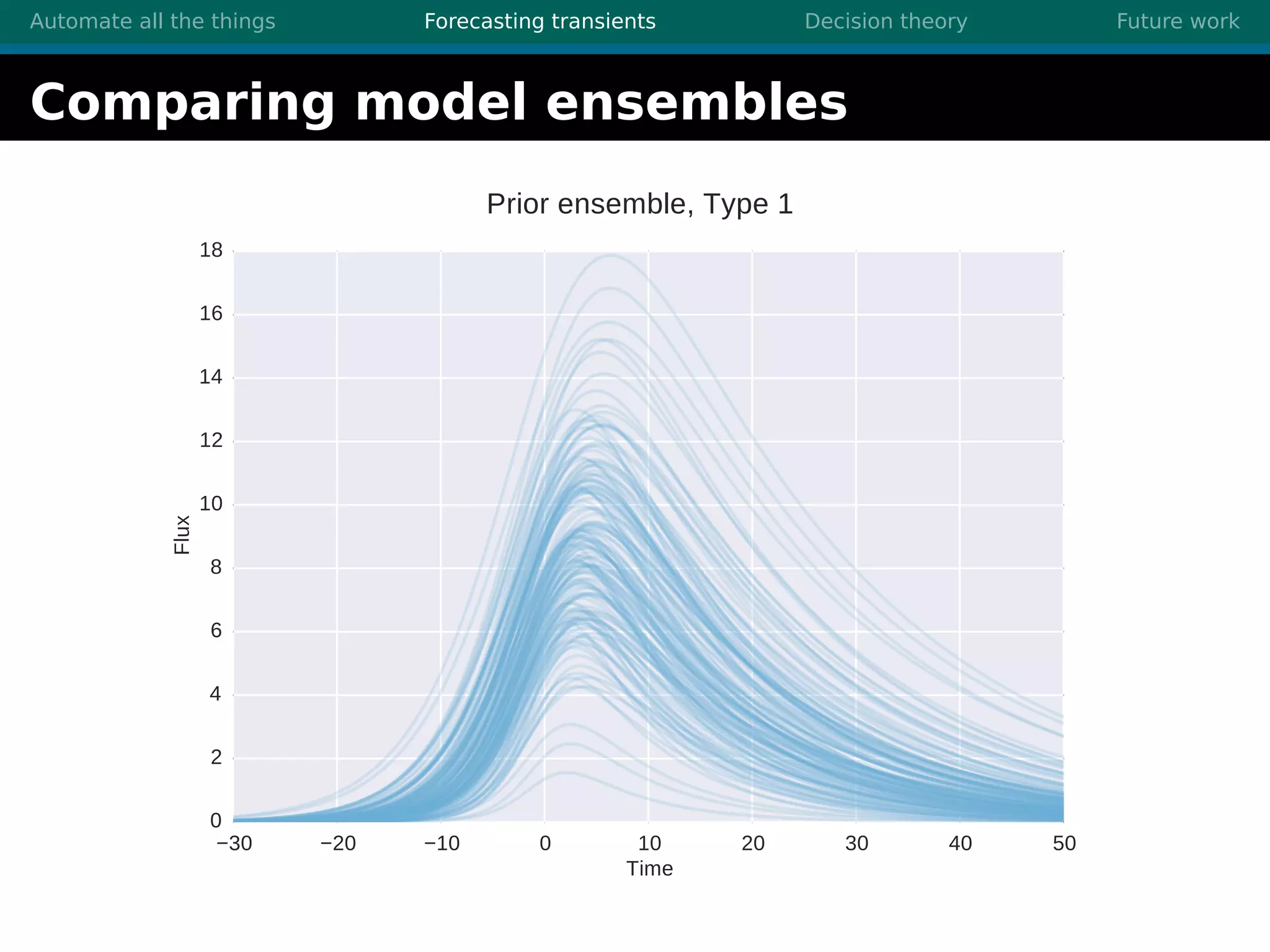 Automate all the things Forecasting transients Decision theory Future work

Comparing model ensembles

Prior ensemble, Type 1

18
16
14
12
10
8
6
4
2
0

Flux

−30 −20 −10 0 10 20 30 40 50

Time